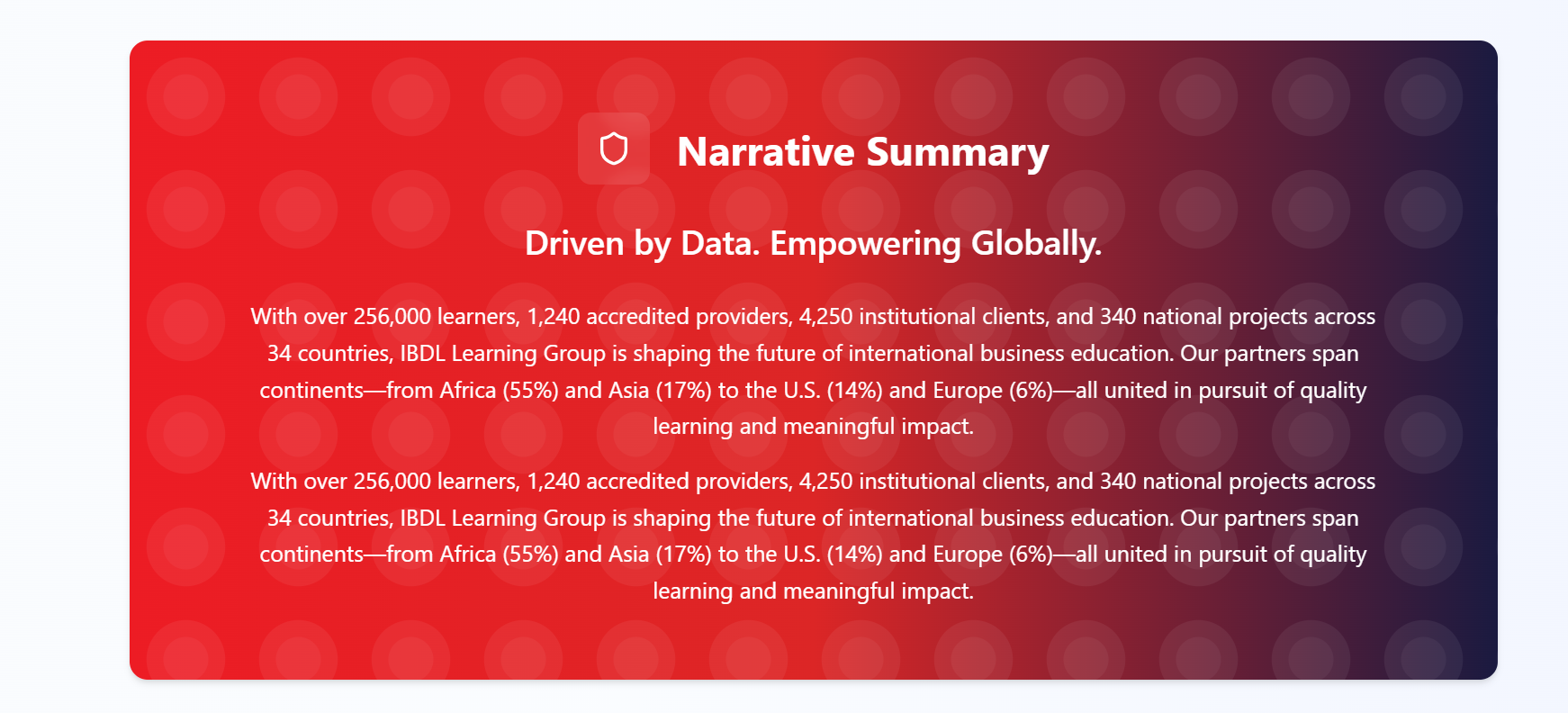 Narrative Summary

Driven by Data. Empowering Globally.

With over 256,000 learners, 1,240 accredited providers, 4,250 institutional clients, and 340 national projects across 34 countries, IBDL Learning Group is shaping the future of international business education. Our partners span continents—from Africa (55%) and Asia (17%) to the U.S. (14%) and Europe (6%)—all united in pursuit of quality learning and meaningful impact.

With over 256,000 learners, 1,240 accredited providers, 4,250 institutional clients, and 340 national projects across 34 countries, IBDL Learning Group is shaping the future of international business education. Our partners span continents—from Africa (55%) and Asia (17%) to the U.S. (14%) and Europe (6%)—all united in pursuit of quality learning and meaningful impact.